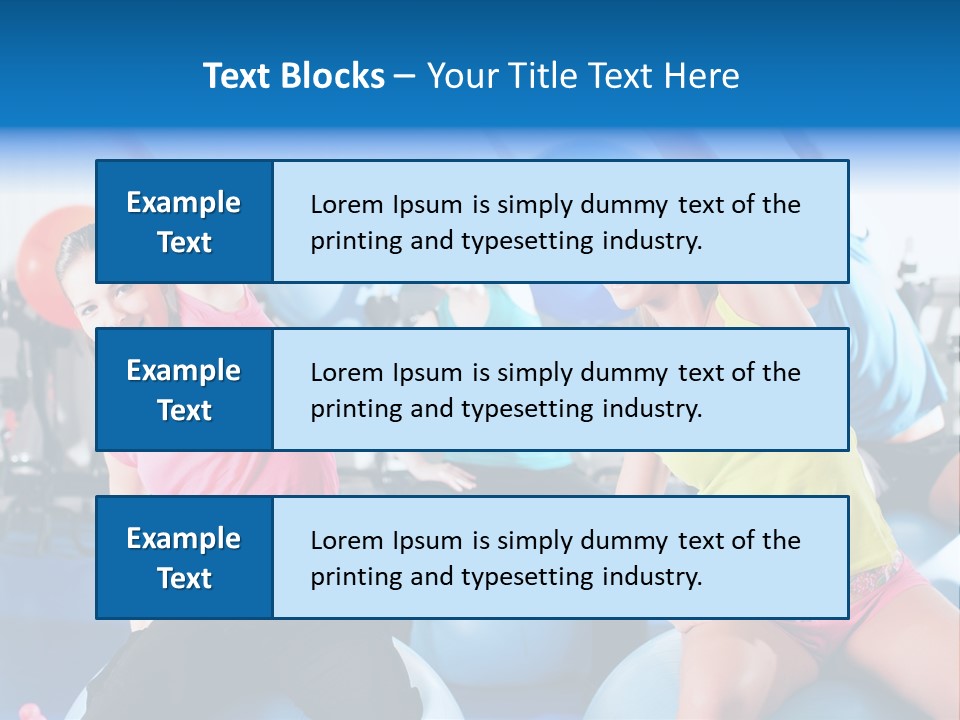 Text Blocks – Your Title Text Here

Example Text

Lorem Ipsum is simply dummy text of the printing and typesetting industry.

Example Text

Lorem Ipsum is simply dummy text of the printing and typesetting industry.

Example Text

Lorem Ipsum is simply dummy text of the printing and typesetting industry.